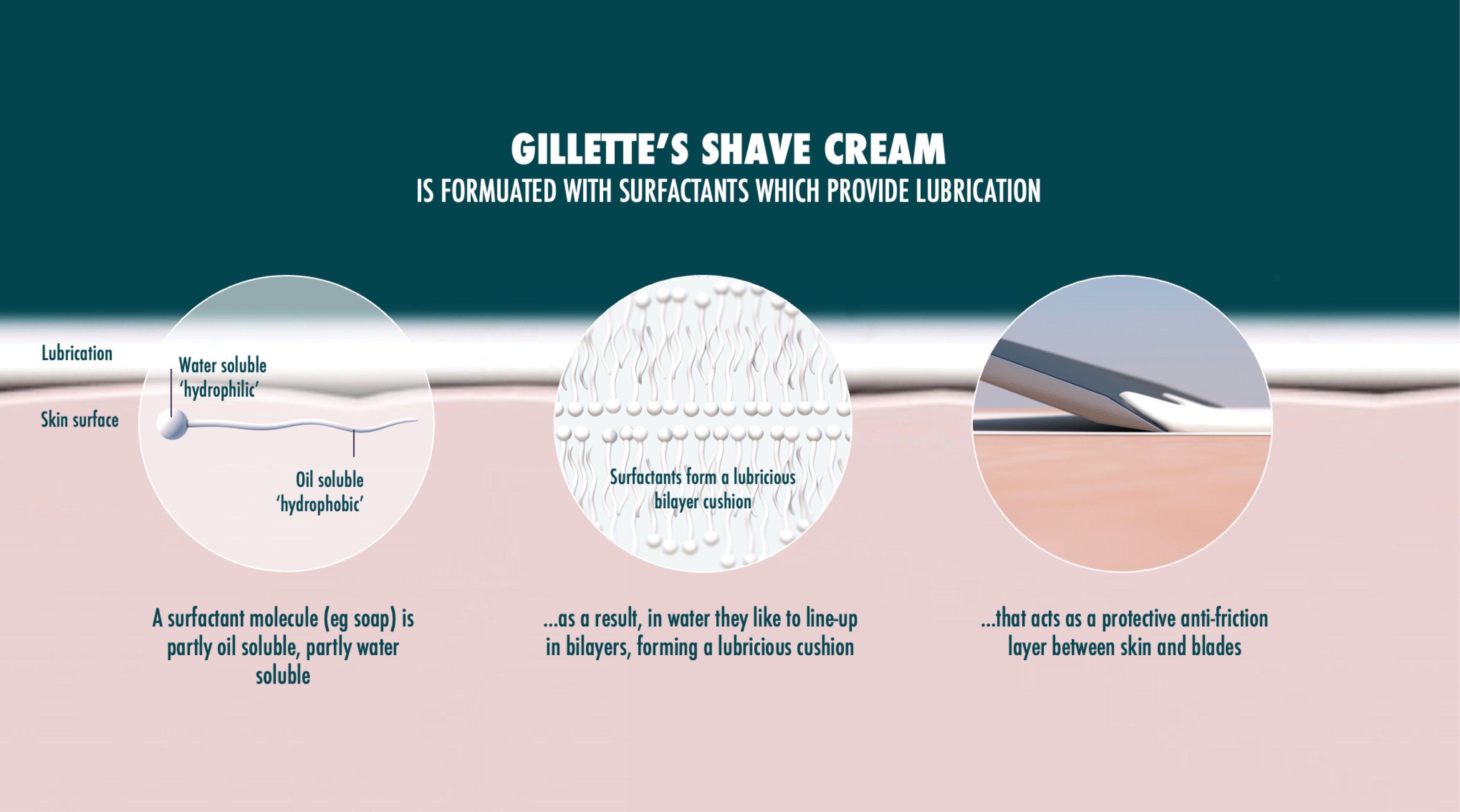 GILLETTE'S SHAVE CREAM
IS FORMUATED WITH SURFACTANTS WHICH PROVIDE LUBRICATION

Lubrication

Skin surface

Water soluble 'hydrophilic'

Oil soluble 'hydrophobic'

Surfactants form a lubricious bilayer cushion

A surfactant molecule (eg soap) is partly oil soluble, partly water soluble

...as a result, in water they like to line-up in bilayers, forming a lubricious cushion

...that acts as a protective anti-friction layer between skin and blades